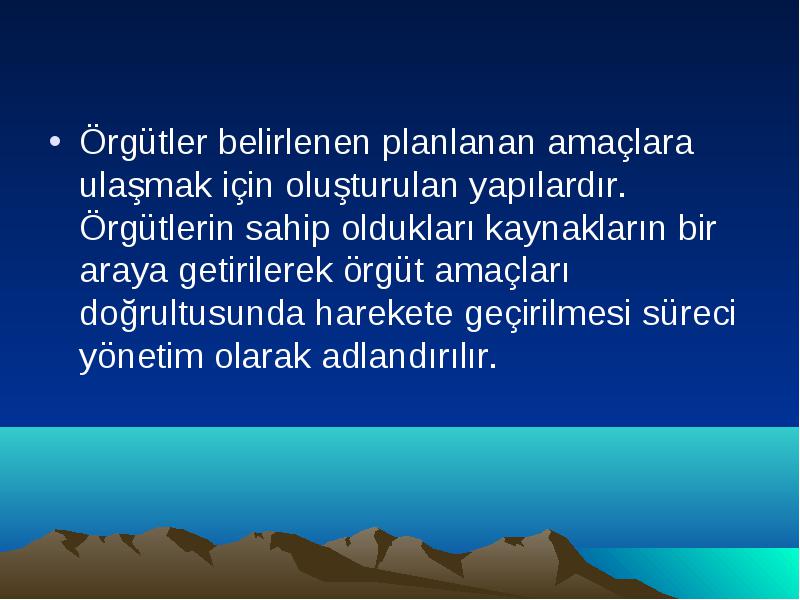 • Örgütler belirlenen planlanan amaçlara ulaşmak için oluşturulan yapılardır. Örgütlerin sahip oldukları kaynakların bir araya getirilerek örgüt amaçları doğrultusunda harekete geçirilmesi süreci yönetim olarak adlandırılır.